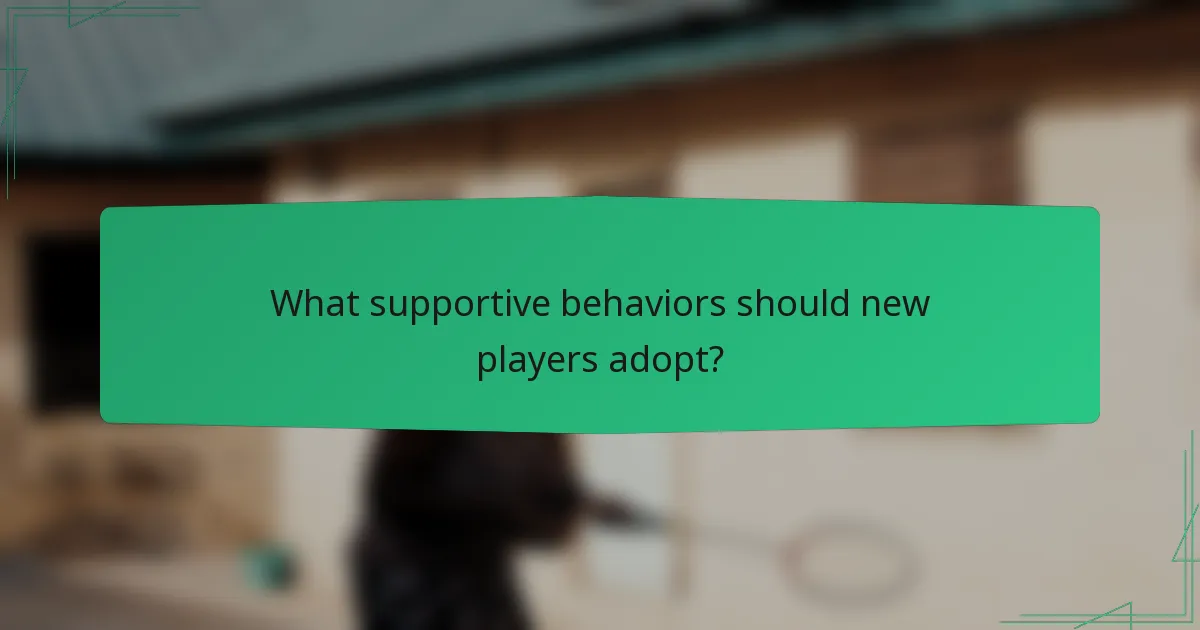 What supportive behaviors should new players adopt?